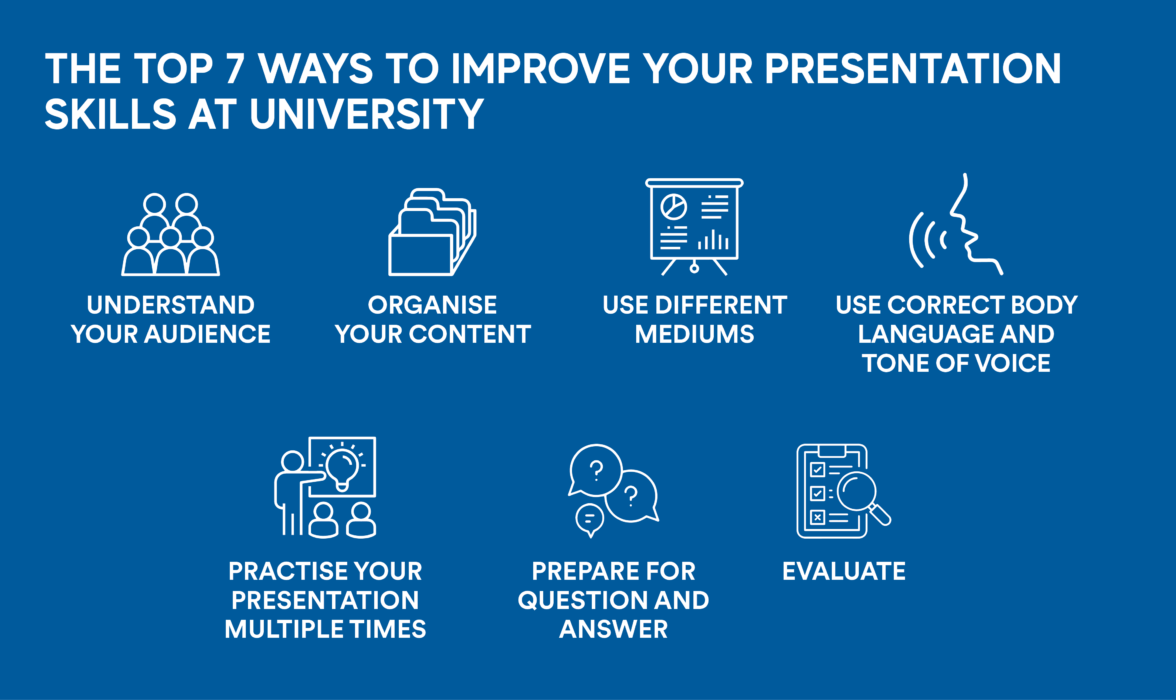 THE TOP 7 WAYS TO IMPROVE YOUR PRESENTATION SKILLS AT UNIVERSITY

UNDERSTAND YOUR AUDIENCE

ORGANISE YOUR CONTENT

USE DIFFERENT MEDIUMS

USE CORRECT BODY LANGUAGE AND TONE OF VOICE

PRACTISE YOUR PRESENTATION MULTIPLE TIMES

PREPARE FOR QUESTION AND ANSWER

EVALUATE